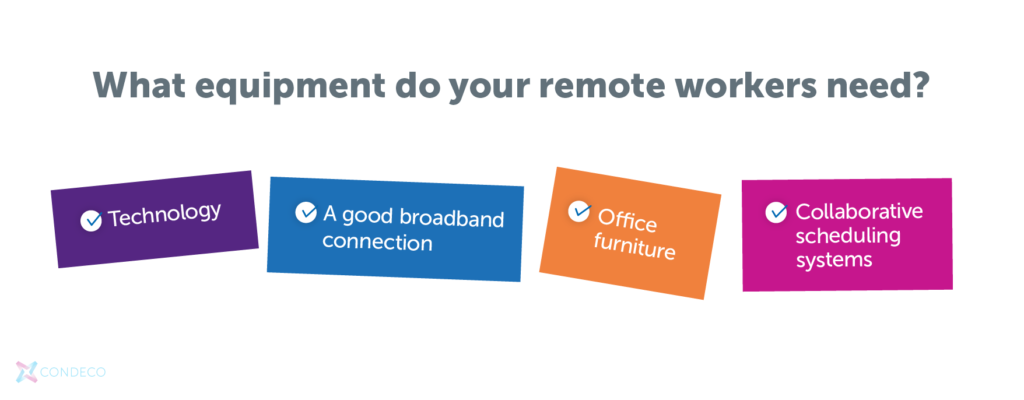 What equipment do your remote workers need?

Technology

A good broadband connection

Office furniture

Collaborative scheduling systems

CONDECO